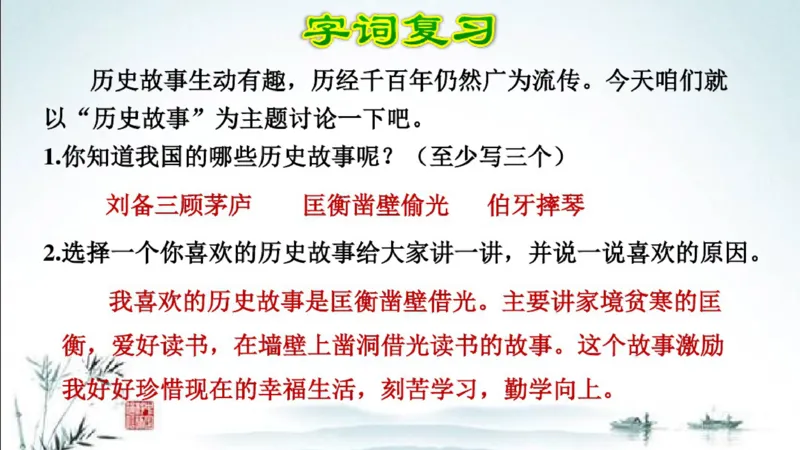 字词复习

历史故事生动有趣，历经千百年仍然广为流传。今天咱们就以“历史故事”为主题讨论一下吧。

1.你知道我国的哪些历史故事呢？（至少写三个）

刘备三顾茅庐　　匡衡凿壁偷光　　伯牙摔琴

2.选择一个你喜欢的历史故事给大家讲一讲，并说一说喜欢的原因。

我喜欢的历史故事是匡衡凿壁借光。主要讲家境贫寒的匡衡，爱好读书，在墙壁上凿洞借光读书的故事。这个故事激励我好好珍惜现在的幸福生活，刻苦学习，勤学向上。